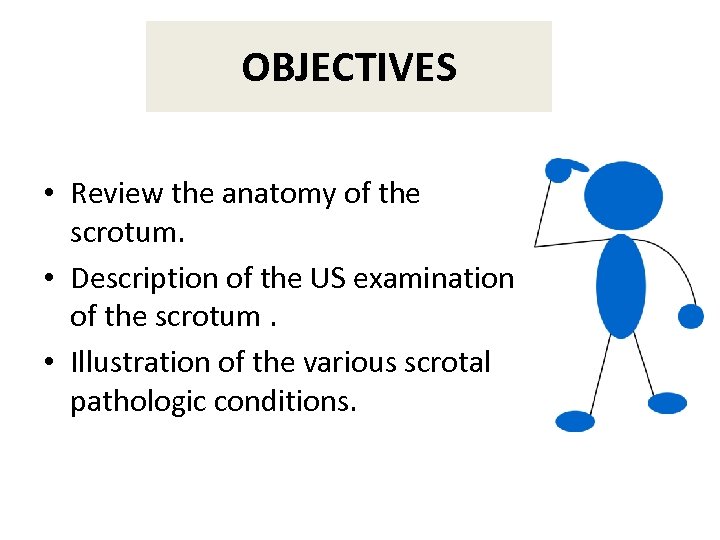 OBJECTIVES

• Review the anatomy of the scrotum.
• Description of the US examination of the scrotum .
• Illustration of the various scrotal pathologic conditions.